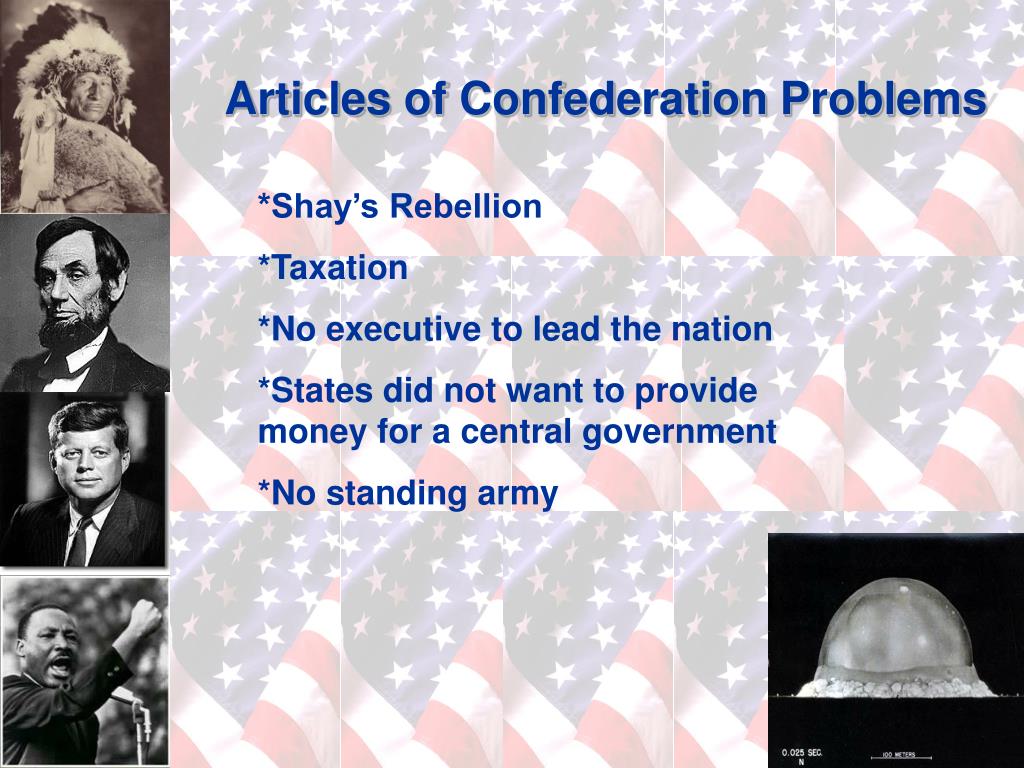 Articles of Confederation Problems

*Shay’s Rebellion

*Taxation

*No executive to lead the nation

*States did not want to provide money for a central government

*No standing army

0.025 SEC.
N

100 METERS